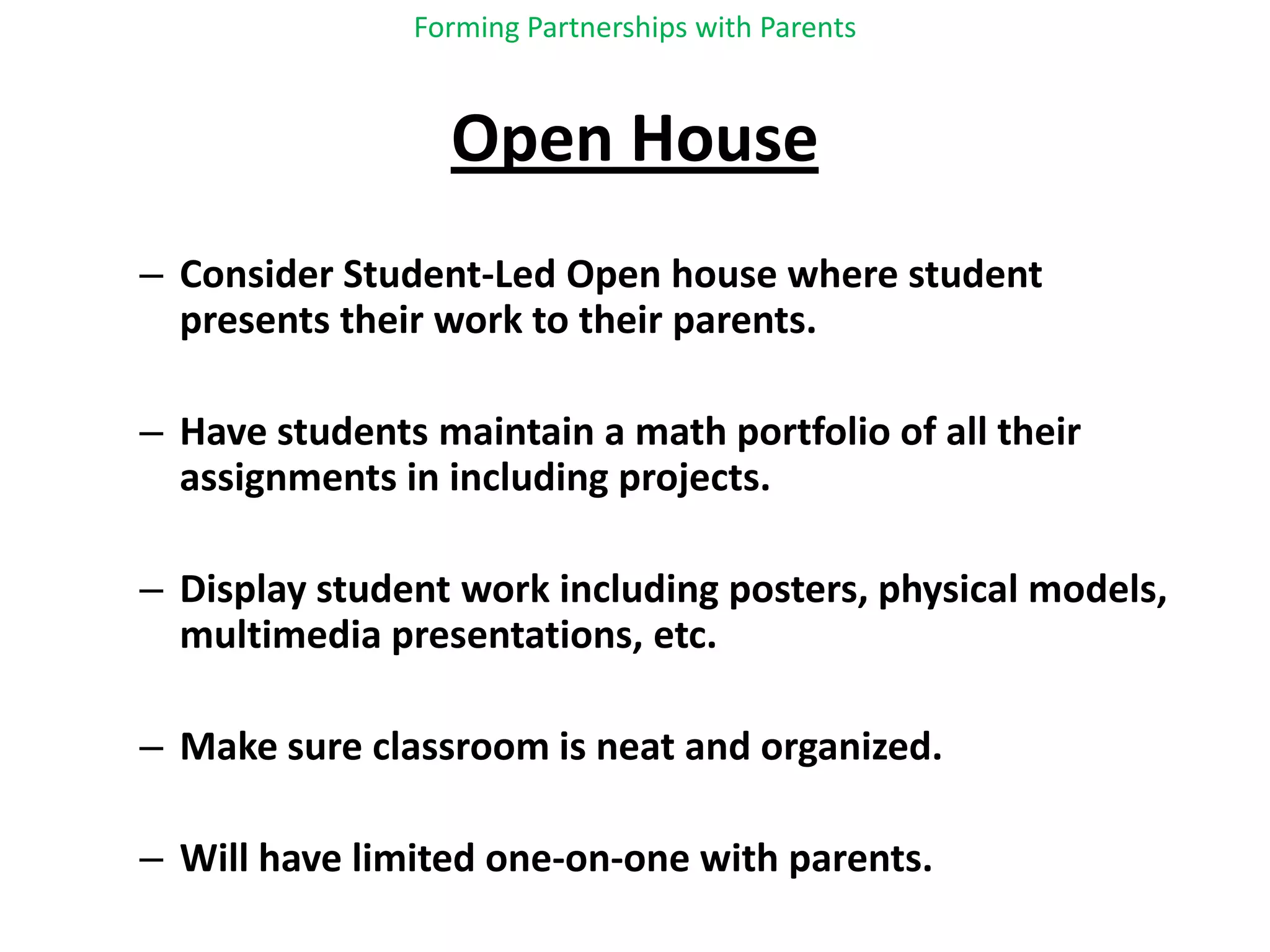 Forming Partnerships with Parents

Open House

– Consider Student-Led Open house where student presents their work to their parents.

– Have students maintain a math portfolio of all their assignments in including projects.

– Display student work including posters, physical models, multimedia presentations, etc.

– Make sure classroom is neat and organized.

– Will have limited one-on-one with parents.